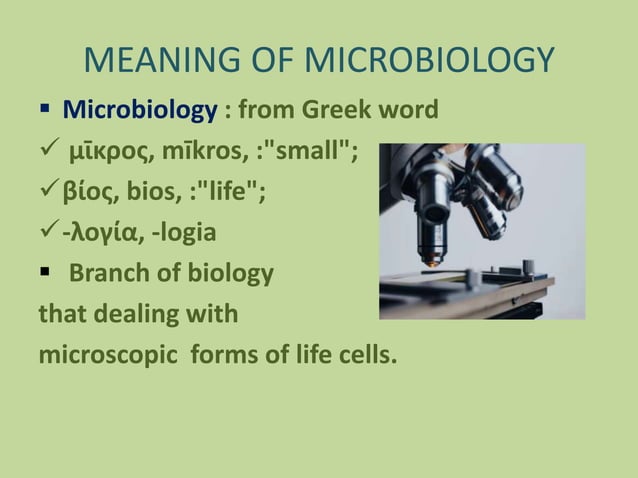 MEANING OF MICROBIOLOGY

▪ Microbiology : from Greek word

✓ μῑκρος, mīkros, :"small";

✓ βίος, bios, :"life";

✓ -λογία, -logia

▪ Branch of biology that dealing with microscopic forms of life cells.